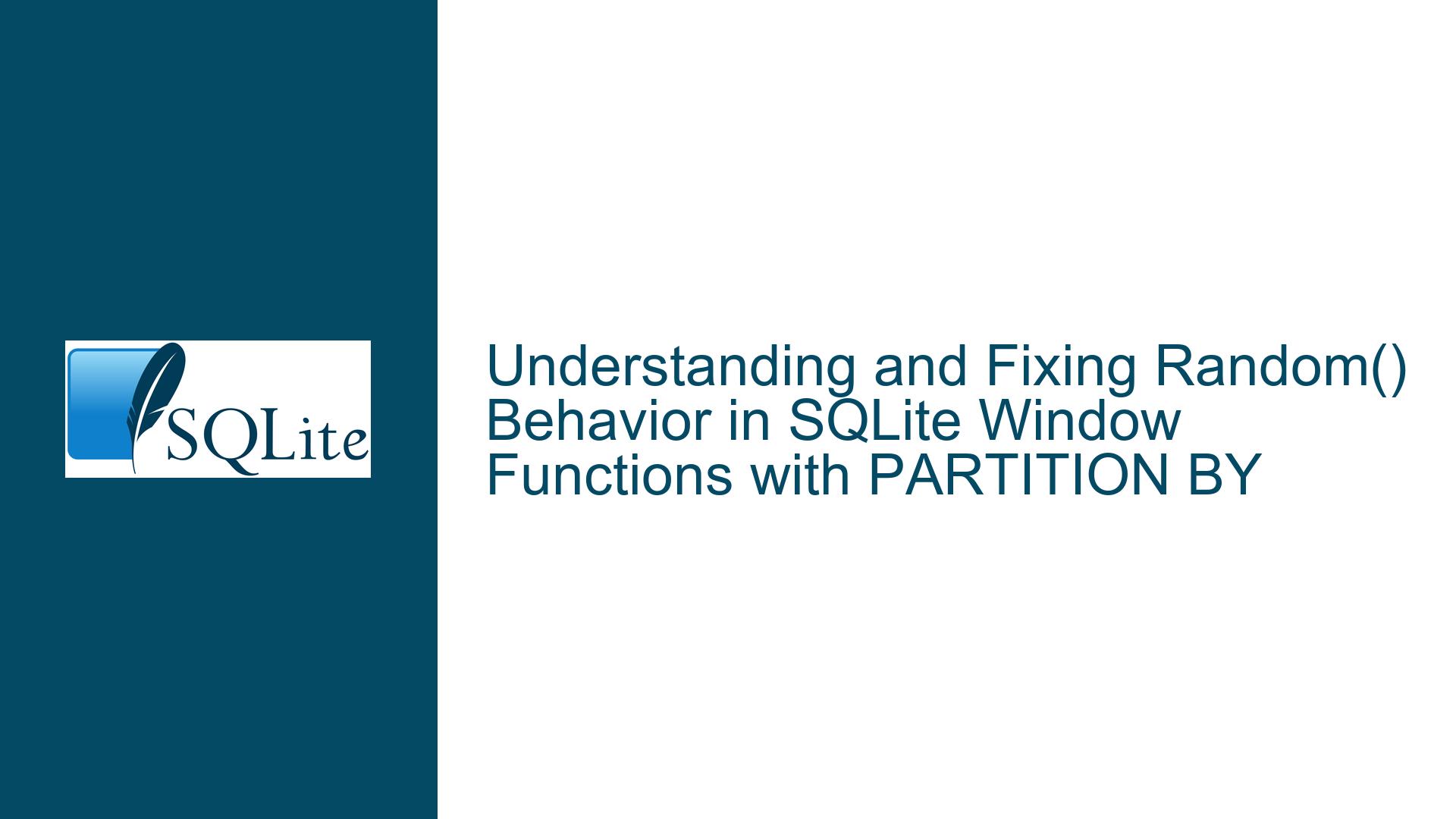 SQLite

Understanding and Fixing Random() Behavior in SQLite Window Functions with PARTITION BY